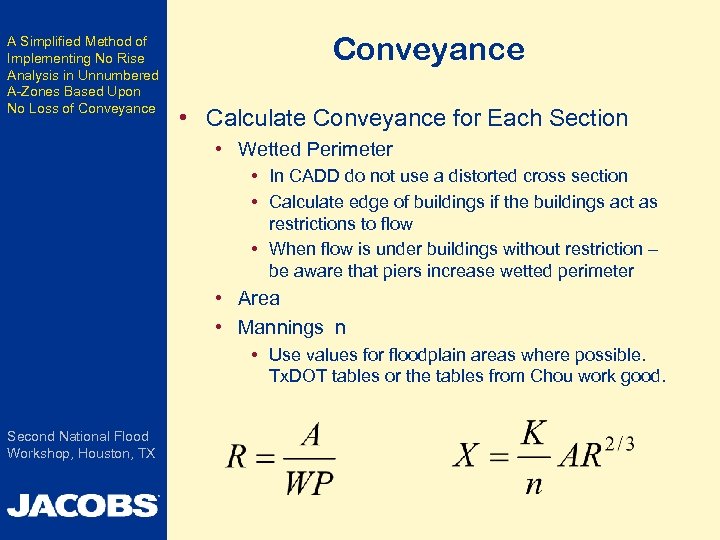 A Simplified Method of Implementing No Rise Analysis in Unnumbered A-Zones Based Upon No Loss of Conveyance

Second National Flood Workshop, Houston, TX

JACOBS

Conveyance

• Calculate Conveyance for Each Section
  • Wetted Perimeter
    • In CADD do not use a distorted cross section
    • Calculate edge of buildings if the buildings act as restrictions to flow
    • When flow is under buildings without restriction – be aware that piers increase wetted perimeter
  • Area
  • Mannings n
    • Use values for floodplain areas where possible. TxDOT tables or the tables from Chou work good.

$R = \frac{A}{WP}$

$X = \frac{K}{n} AR^{2/3}$